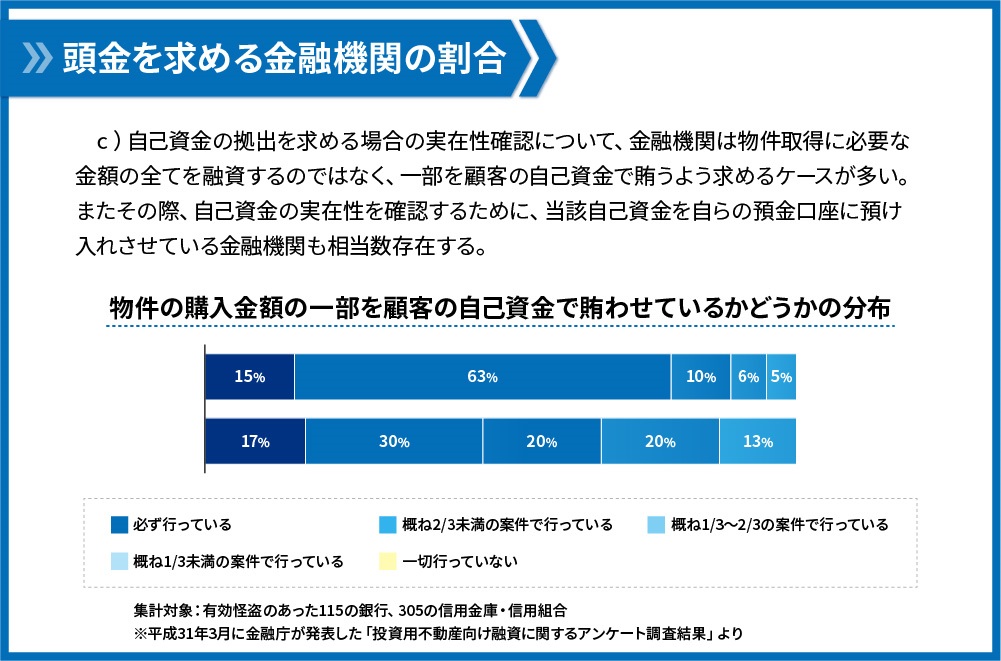 頭金を求める金融機関の割合

ｃ）自己資金の拠出を求める場合の実在性確認について、金融機関は物件取得に必要な金額の全てを融資するのではなく、一部を顧客の自己資金で賄うよう求めるケースが多い。またその際、自己資金の実在性を確認するために、当該自己資金を自らの預金口座に預け入れさせている金融機関も相当数存在する。

物件の購入金額の一部を顧客の自己資金で賄わせているかどうかの分布

15%
63%
10%
6%
5%

17%
30%
20%
20%
13%

必ず行っている
概ね2/3未満の案件で行っている
概ね1/3〜2/3の案件で行っている
概ね1/3未満の案件で行っている
一切行っていない

集計対象：有効怪盗のあった115の銀行、305の信用金庫・信用組合
※平成31年3月に金融庁が発表した「投資用不動産向け融資に関するアンケート調査結果」より